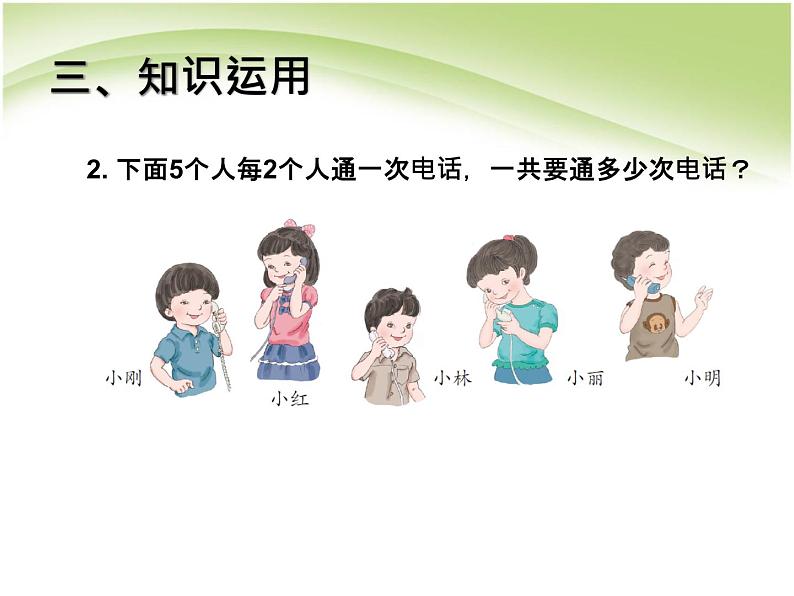 三、知识运用

2. 下面5个人每2个人通一次电话，一共要通多少次电话？

小刚 小红 小林 小丽 小明